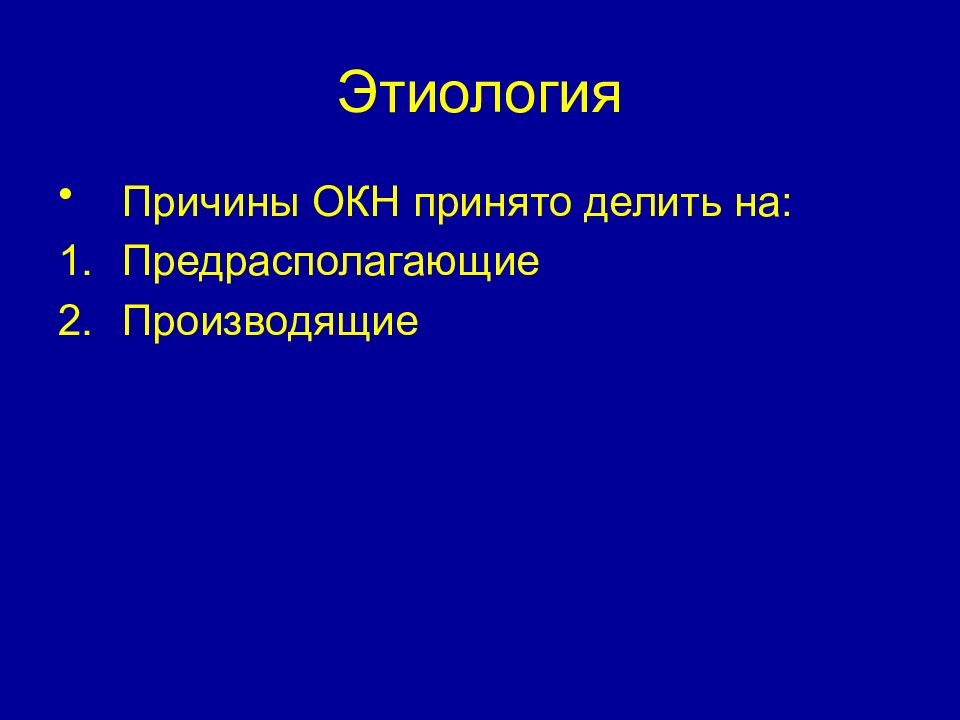 Этиология

• Причины ОКН принято делить на:
1. Предрасполагающие
2. Производящие